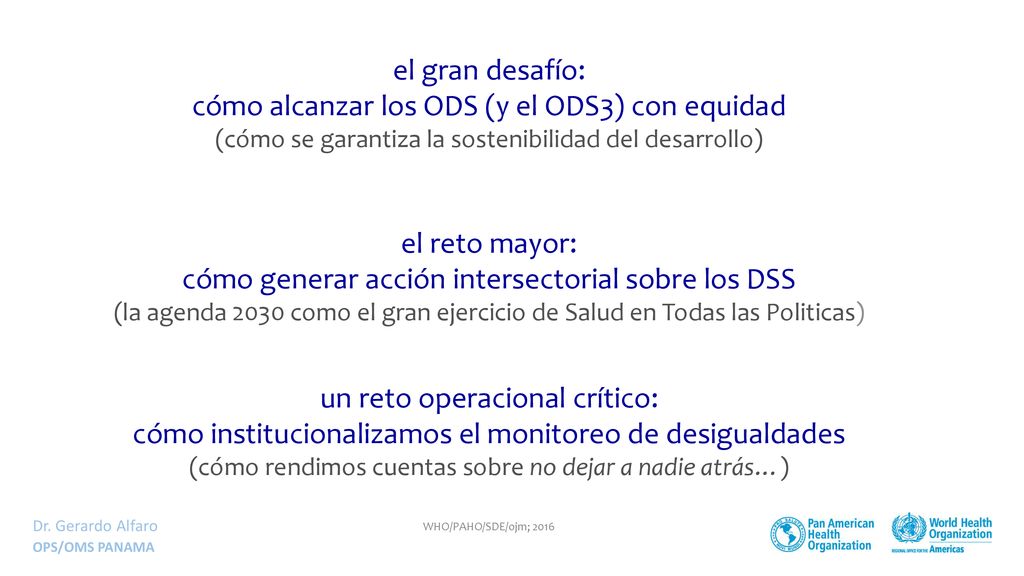 el gran desafío:
cómo alcanzar los ODS (y el ODS3) con equidad
(cómo se garantiza la sostenibilidad del desarrollo)

el reto mayor:
cómo generar acción intersectorial sobre los DSS
(la agenda 2030 como el gran ejercicio de Salud en Todas las Politicas)

un reto operacional crítico:
cómo institucionalizamos el monitoreo de desigualdades
(cómo rendimos cuentas sobre no dejar a nadie atrás…)

Dr. Gerardo Alfaro
OPS/OMS PANAMA

WHO/PAHO/SDE/ojm; 2016

Pan American Health Organization

World Health Organization
REGIONAL OFFICE FOR THE Americas